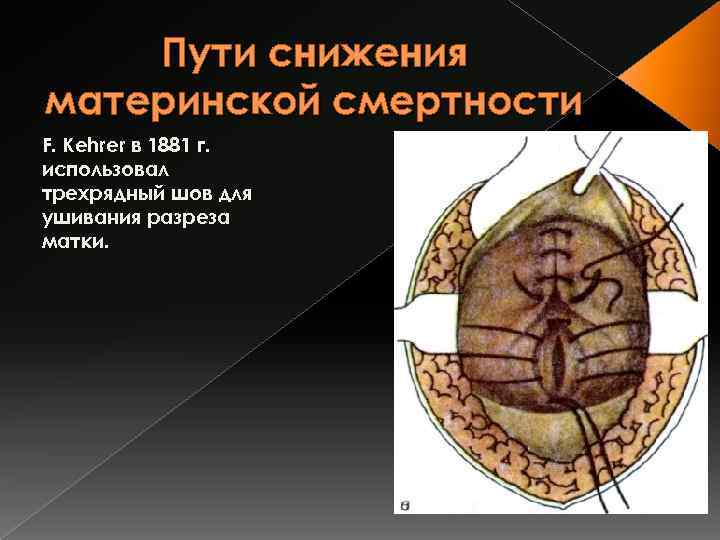 Пути снижения материнской смертности

F. Kehrer в 1881 г. использовал трехрядный шов для ушивания разреза матки.

б